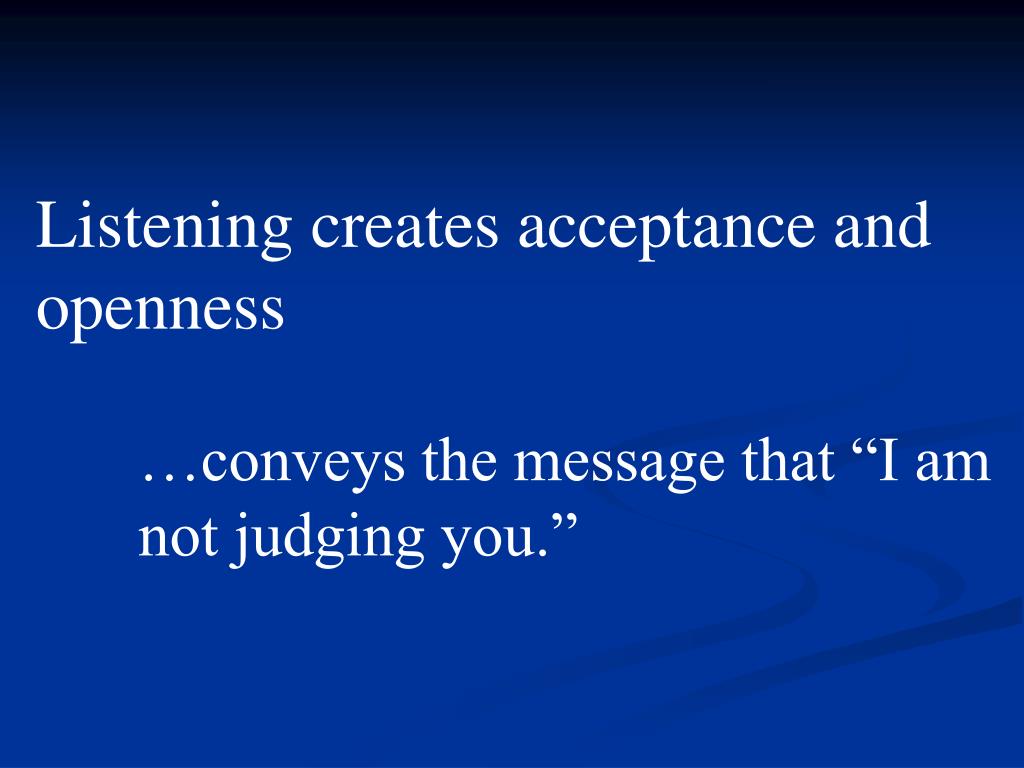 Listening creates acceptance and openness

…conveys the message that “I am not judging you.”